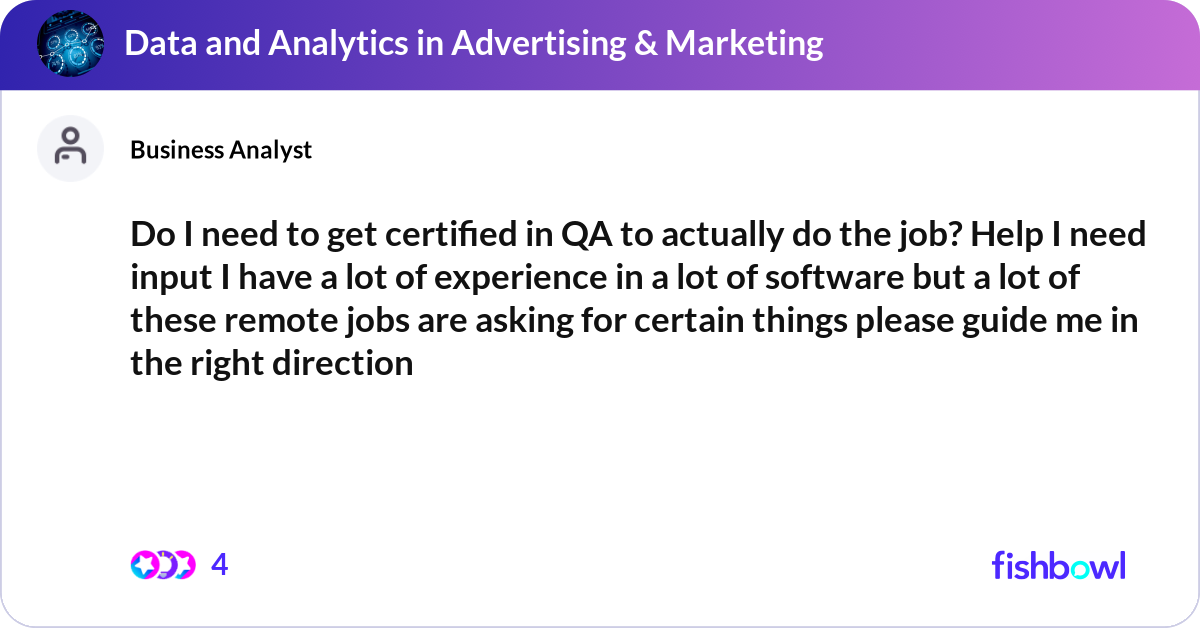 Data and Analytics in Advertising & Marketing

Business Analyst

Do I need to get certified in QA to actually do the job? Help I need input I have a lot of experience in a lot of software but a lot of these remote jobs are asking for certain things please guide me in the right direction

4

fishbowl